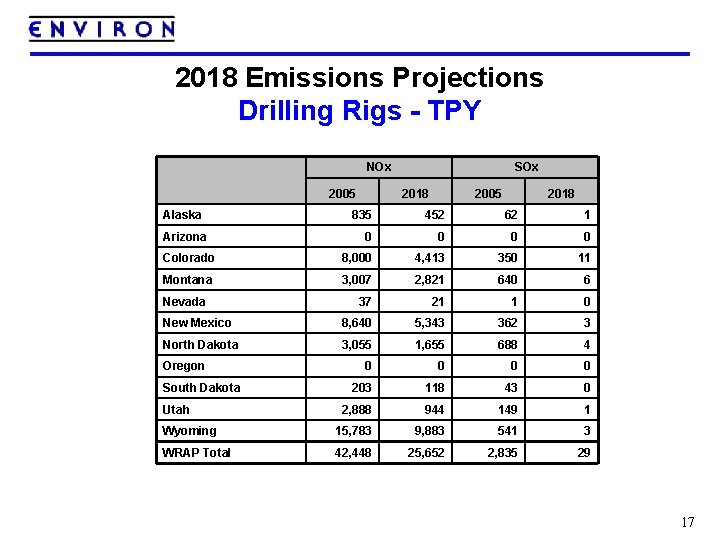 ENVIRON

2018 Emissions Projections
Drilling Rigs - TPY

| | NOx | | SOx | |
|---|---|---|---|---|
| | 2005 | 2018 | 2005 | 2018 |
| Alaska | 835 | 452 | 62 | 1 |
| Arizona | 0 | 0 | 0 | 0 |
| Colorado | 8,000 | 4,413 | 350 | 11 |
| Montana | 3,007 | 2,821 | 640 | 6 |
| Nevada | 37 | 21 | 1 | 0 |
| New Mexico | 8,640 | 5,343 | 362 | 3 |
| North Dakota | 3,055 | 1,655 | 688 | 4 |
| Oregon | 0 | 0 | 0 | 0 |
| South Dakota | 203 | 118 | 43 | 0 |
| Utah | 2,888 | 944 | 149 | 1 |
| Wyoming | 15,783 | 9,883 | 541 | 3 |
| WRAP Total | 42,448 | 25,652 | 2,835 | 29 |

17